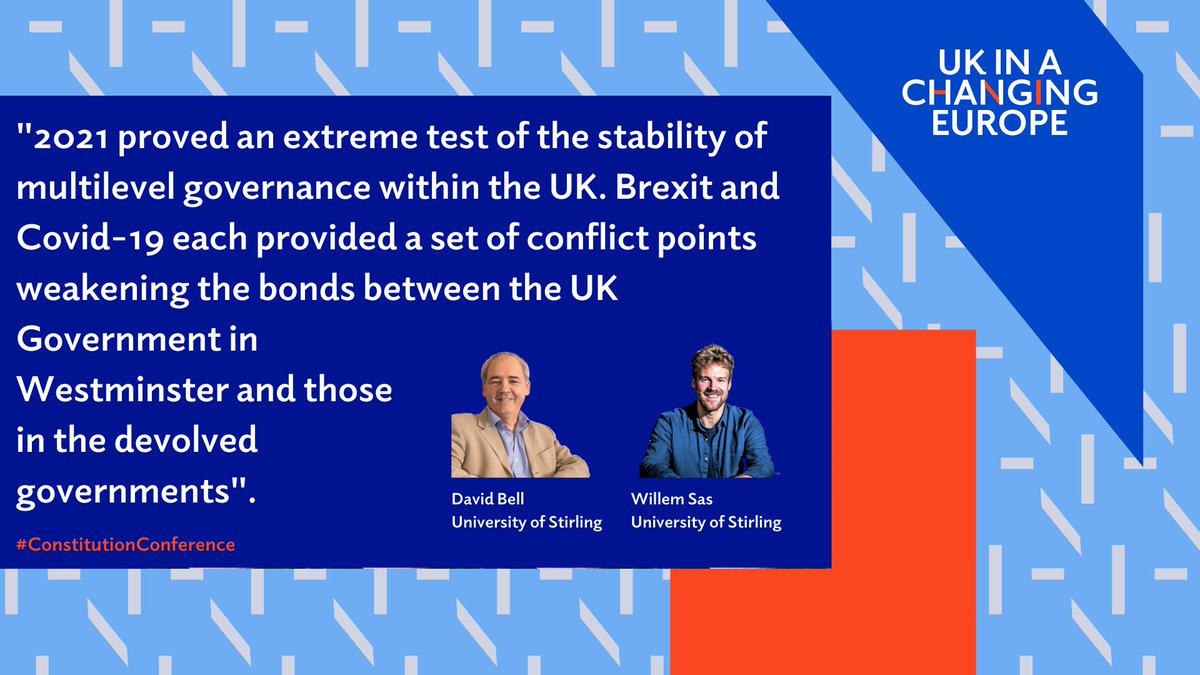 UK IN A CHANGING EUROPE

"2021 proved an extreme test of the stability of multilevel governance within the UK. Brexit and Covid-19 each provided a set of conflict points weakening the bonds between the UK Government in Westminster and those in the devolved governments".

David Bell
University of Stirling

Willem Sas
University of Stirling

#ConstitutionConference